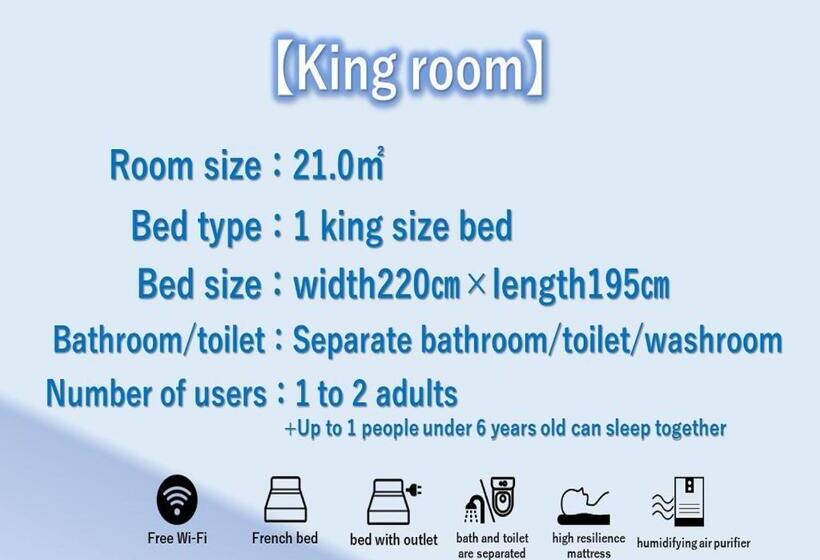 【King room】

Room size：21.0㎡

Bed type：1 king size bed

Bed size：width220㎝×length195㎝

Bathroom/toilet：Separate bathroom/toilet/washroom

Number of users：1 to 2 adults

+Up to 1 people under 6 years old can sleep together

Free Wi-Fi

French bed

bed with outlet

bath and toilet are separated

high resilience mattress

humidifying air purifier